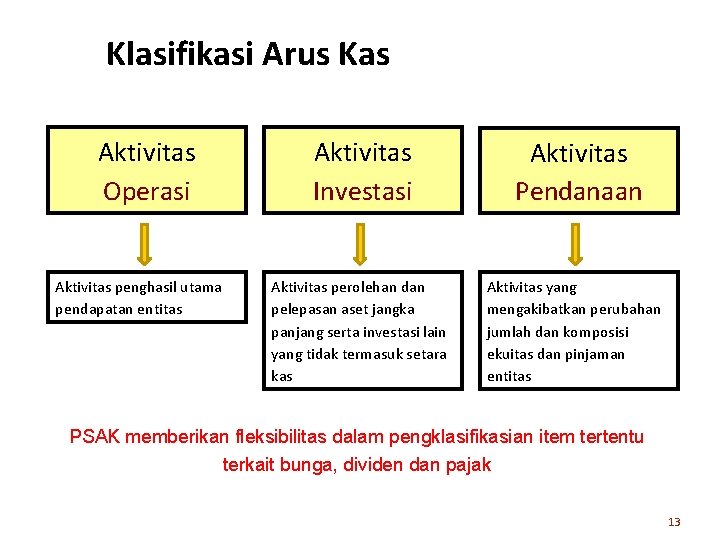 Klasifikasi Arus Kas

Aktivitas Operasi

Aktivitas Investasi

Aktivitas Pendanaan

Aktivitas penghasil utama pendapatan entitas

Aktivitas perolehan dan pelepasan aset jangka panjang serta investasi lain yang tidak termasuk setara kas

Aktivitas yang mengakibatkan perubahan jumlah dan komposisi ekuitas dan pinjaman entitas

PSAK memberikan fleksibilitas dalam pengklasifikasian item tertentu terkait bunga, dividen dan pajak

13